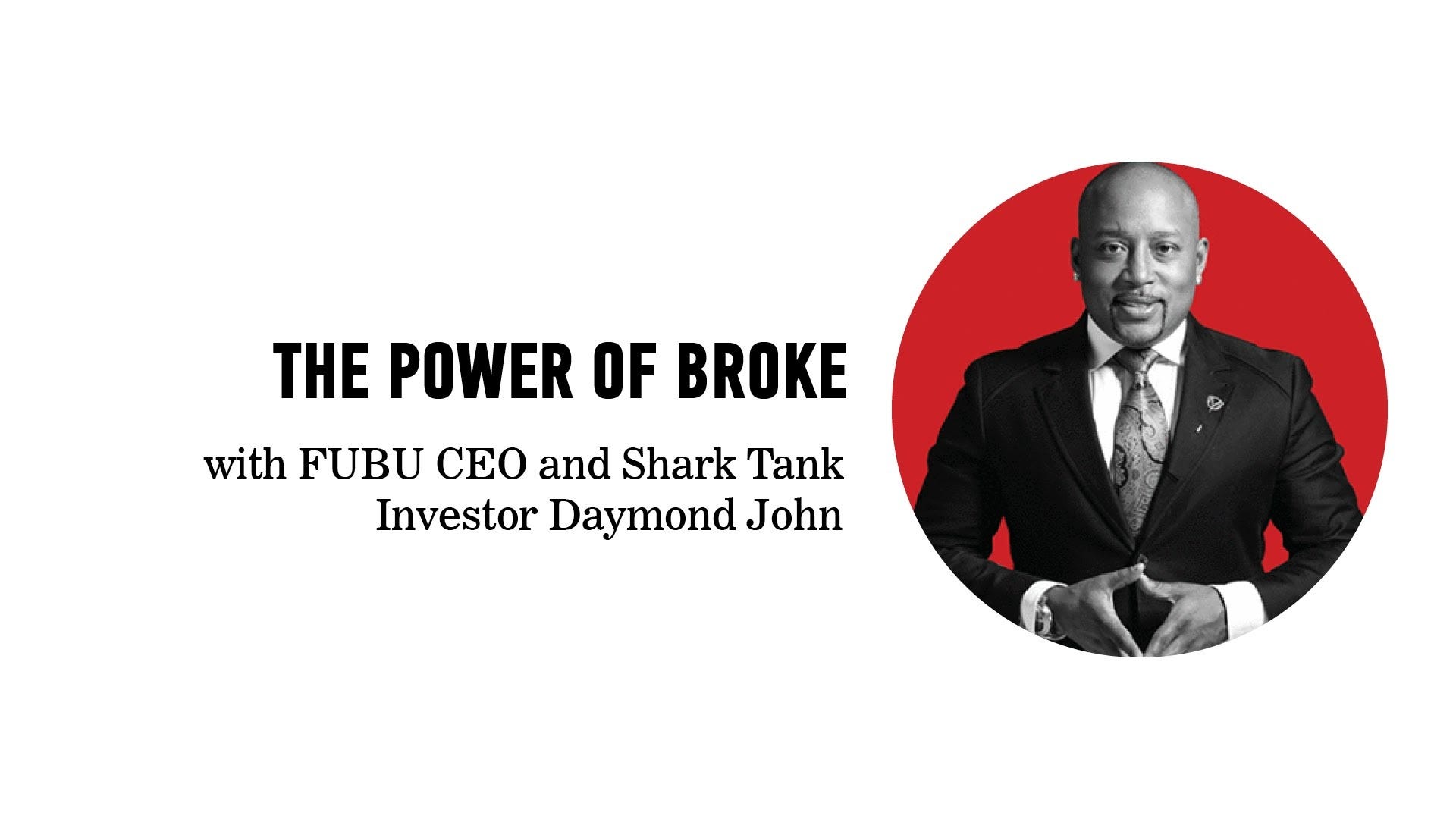 THE POWER OF BROKE

with FUBU CEO and Shark Tank Investor Daymond John